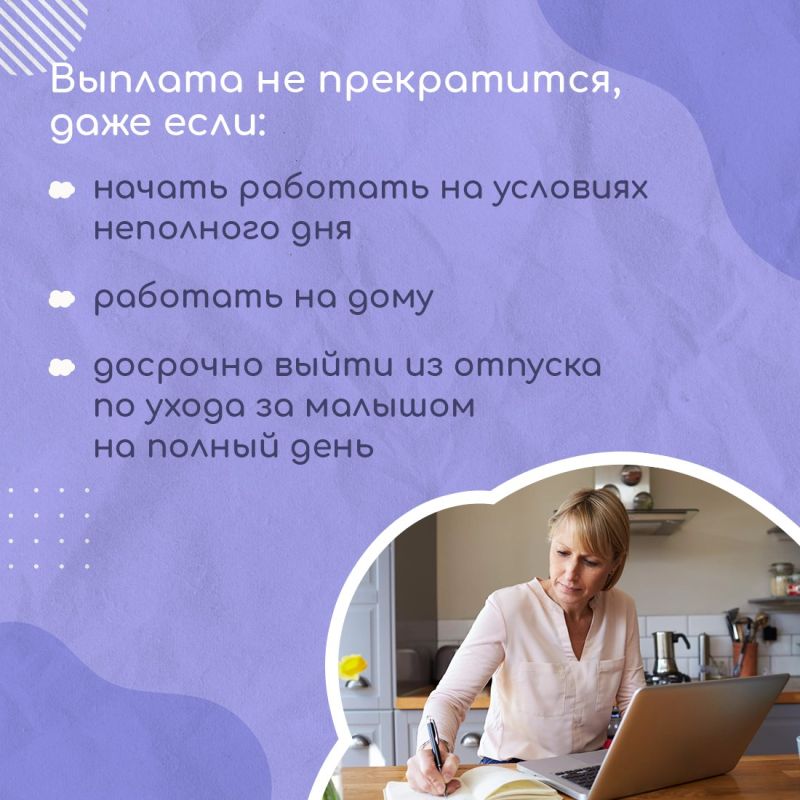 Выплата не прекратится, даже если:

начать работать на условиях неполного дня

работать на дому

досрочно выйти из отпуска по ухода за малышом на полный день